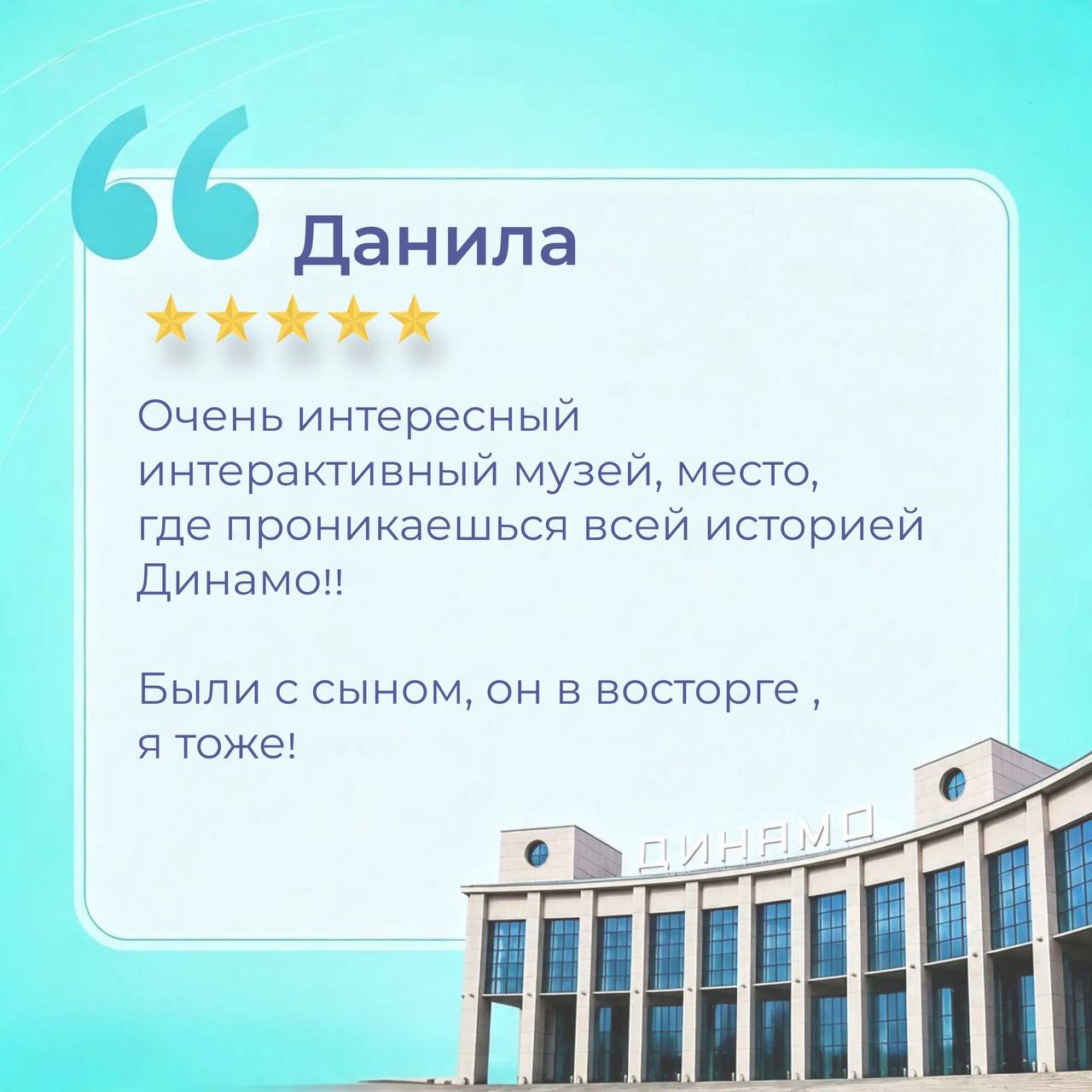 Данила

Очень интересный интерактивный музей, место, где проникаешься всей историей Динамо!!

Были с сыном, он в восторге , я тоже!

ДИНАМО